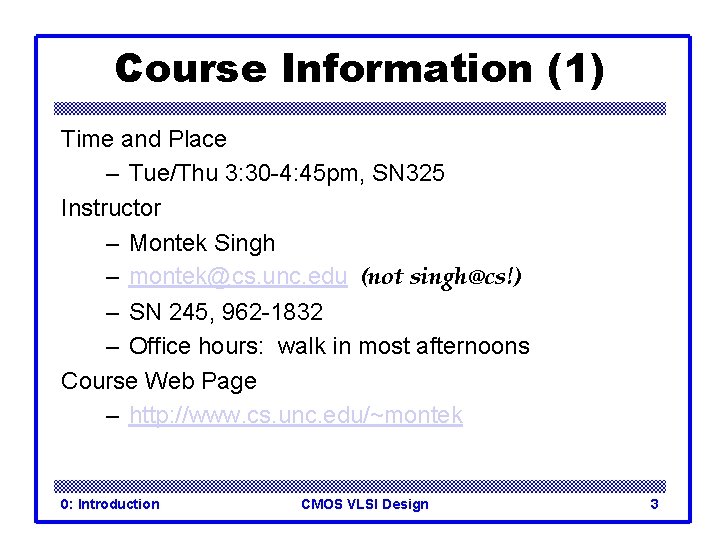 Course Information (1)

Time and Place

– Tue/Thu 3:30-4:45pm, SN325

Instructor

– Montek Singh

– montek@cs.unc.edu (not singh@cs!)

– SN 245, 962-1832

– Office hours: walk in most afternoons

Course Web Page

– http://www.cs.unc.edu/~montek

0: Introduction CMOS VLSI Design 3